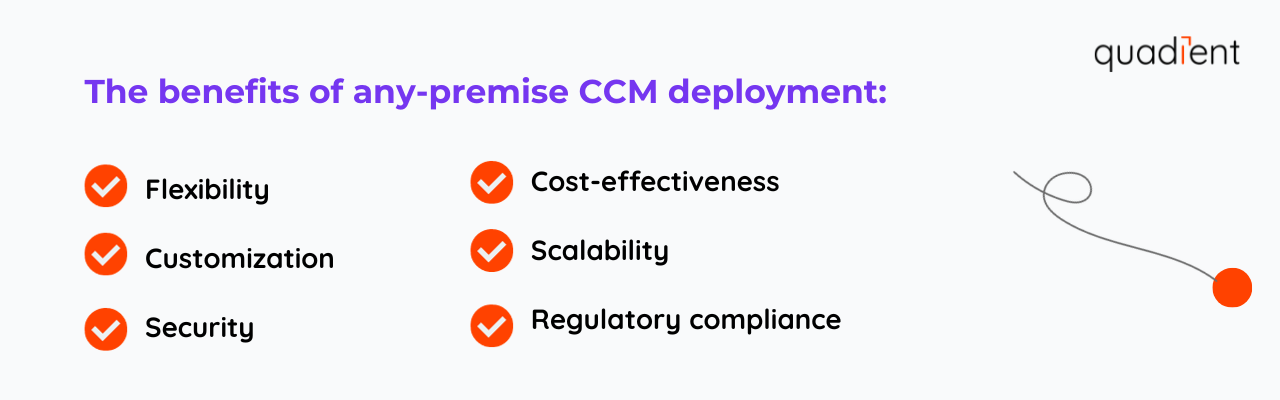 quadient

The benefits of any-premise CCM deployment:

Flexibility

Customization

Security

Cost-effectiveness

Scalability

Regulatory compliance